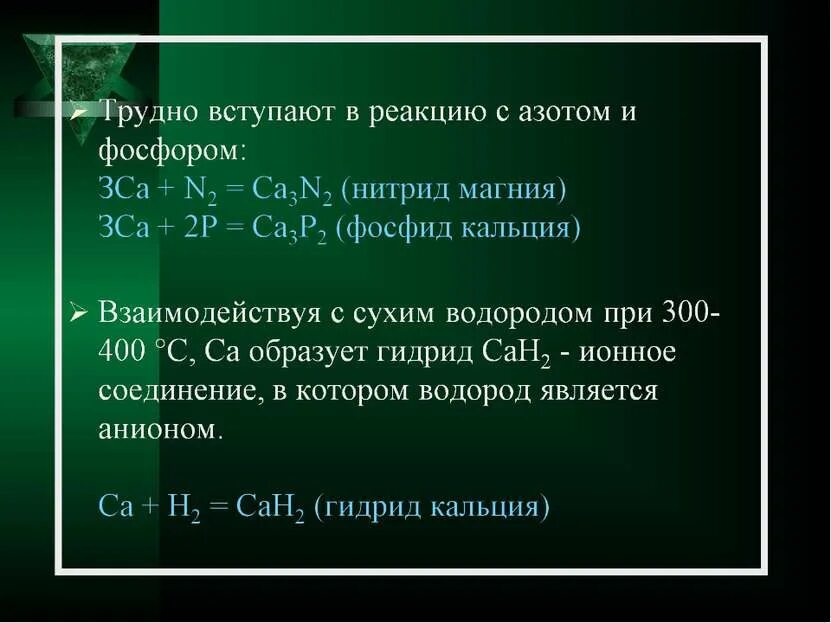 ➢ Трудно вступают в реакцию с азотом и фосфором:
$3Ca + N_2 = Ca_3N_2$ (нитрид магния)
$3Ca + 2P = Ca_3P_2$ (фосфид кальция)

➢ Взаимодействуя с сухим водородом при 300-400 °C, Ca образует гидрид $CaH_2$ - ионное соединение, в котором водород является анионом.

$Ca + H_2 = CaH_2$ (гидрид кальция)